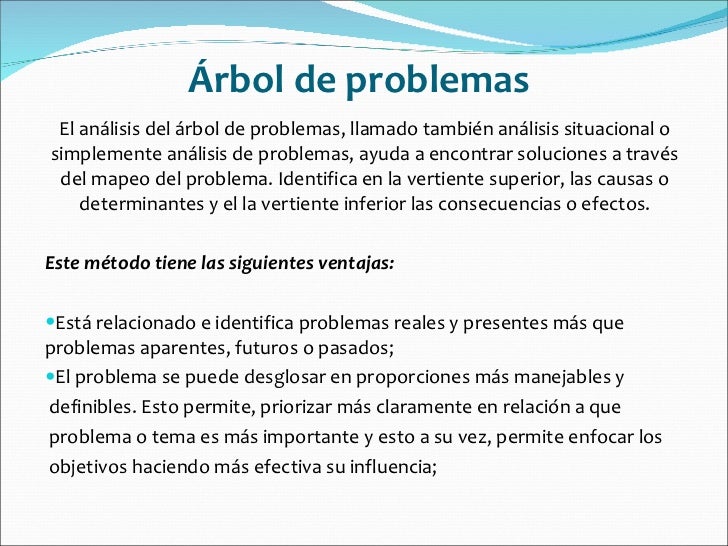 Árbol de problemas

El análisis del árbol de problemas, llamado también análisis situacional o simplemente análisis de problemas, ayuda a encontrar soluciones a través del mapeo del problema. Identifica en la vertiente superior, las causas o determinantes y el la vertiente inferior las consecuencias o efectos.

Este método tiene las siguientes ventajas:

•Está relacionado e identifica problemas reales y presentes más que problemas aparentes, futuros o pasados;
•El problema se puede desglosar en proporciones más manejables y definibles. Esto permite, priorizar más claramente en relación a que problema o tema es más importante y esto a su vez, permite enfocar los objetivos haciendo más efectiva su influencia;